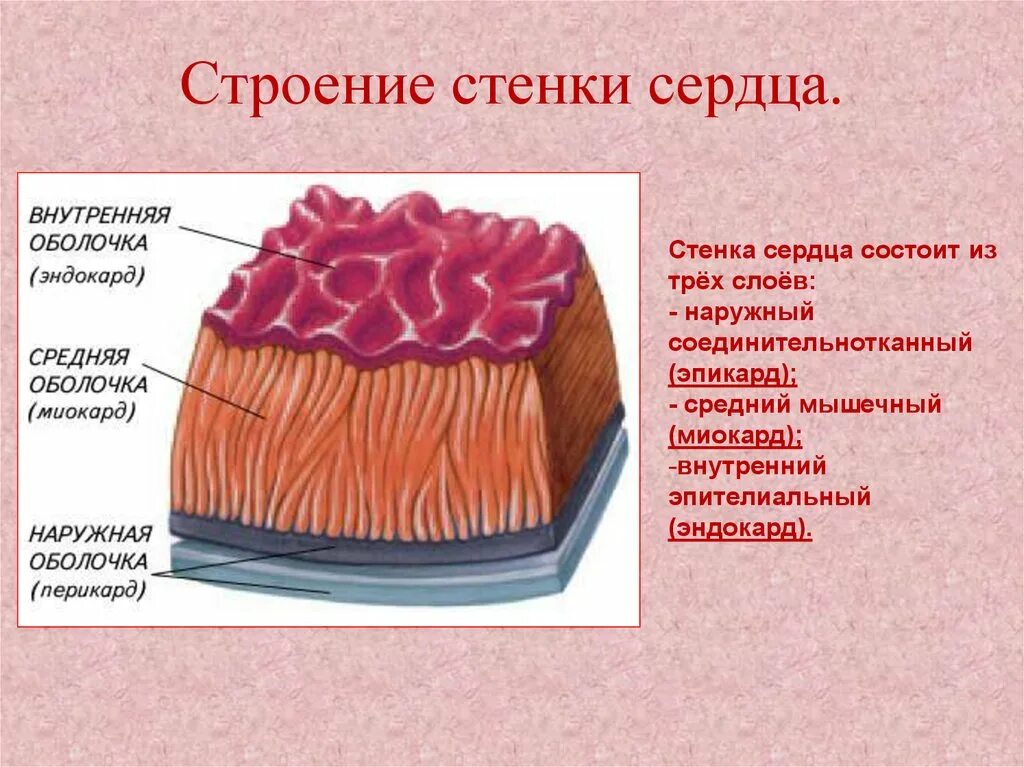 Строение стенки сердца.

ВНУТРЕННЯЯ ОБОЛОЧКА (эндокард)

СРЕДНЯЯ ОБОЛОЧКА (миокард)

НАРУЖНАЯ ОБОЛОЧКА (перикард)

Стенка сердца состоит из трёх слоёв:
- наружный соединительнотканный (эпикард);
- средний мышечный (миокард);
-внутренний эпителиальный (эндокард).